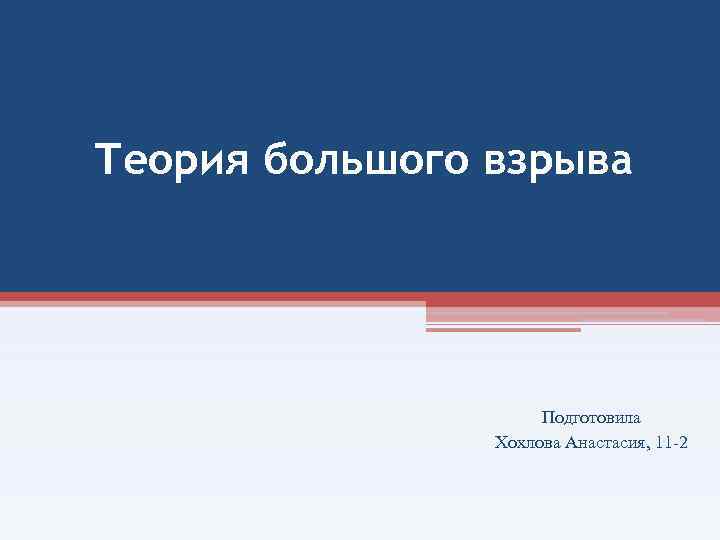 Теория большого взрыва

Подготовила
Хохлова Анастасия, 11-2